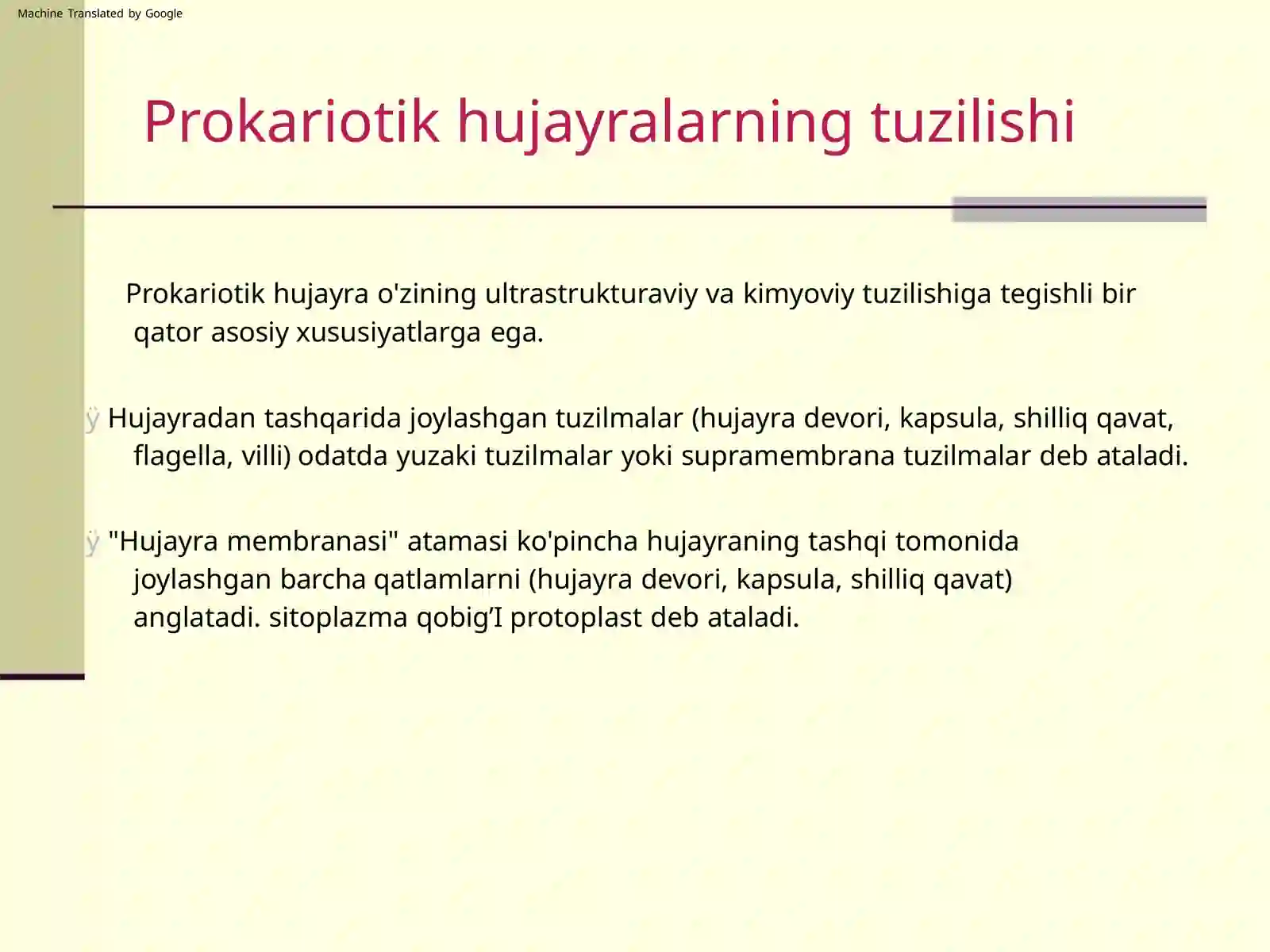 Machine Translated by Google

Prokariotik hujayralarning tuzilishi

Prokariotik hujayra o'zining ultrastrukturaviy va kimyoviy tuzilishiga tegishli bir qator asosiy xususiyatlarga ega.

ÿ Hujayradan tashqarida joylashgan tuzilmalar (hujayra devori, kapsula, shilliq qavat, flagella, villi) odatda yuzaki tuzilmalar yoki supramembrana tuzilmalar deb ataladi.

ÿ "Hujayra membranasi" atamasi ko'pincha hujayraning tashqi tomonida joylashgan barcha qatlamlarni (hujayra devori, kapsula, shilliq qavat) anglatadi. sitoplazma qobig’I protoplast deb ataladi.